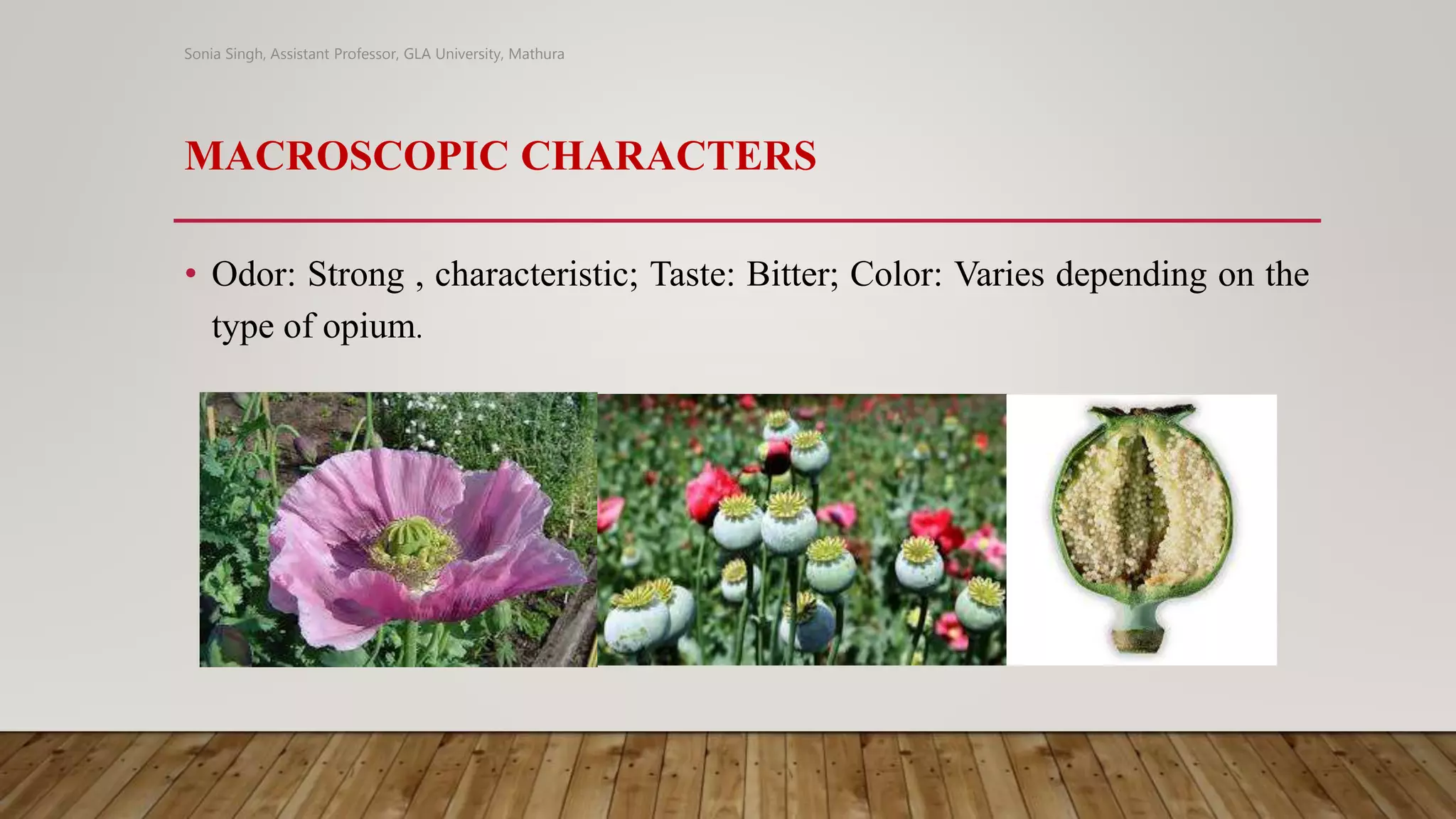 Sonia Singh, Assistant Professor, GLA University, Mathura

MACROSCOPIC CHARACTERS

• Odor: Strong , characteristic; Taste: Bitter; Color: Varies depending on the type of opium.